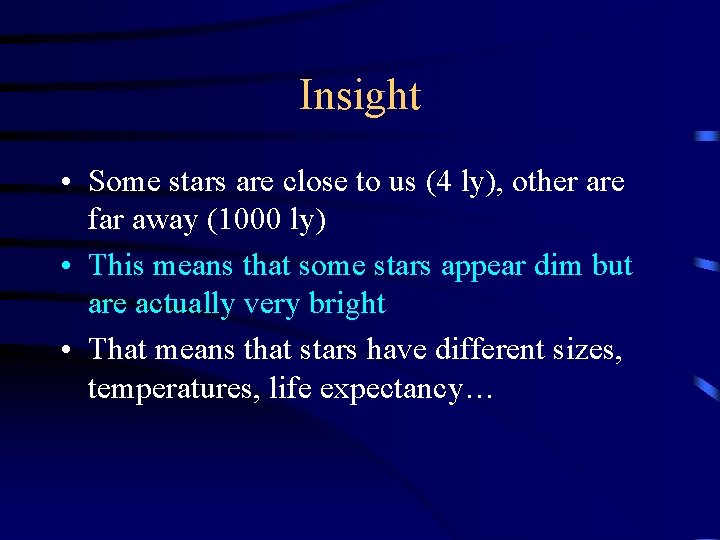 Insight

• Some stars are close to us (4 ly), other are far away (1000 ly)
• This means that some stars appear dim but are actually very bright
• That means that stars have different sizes, temperatures, life expectancy…